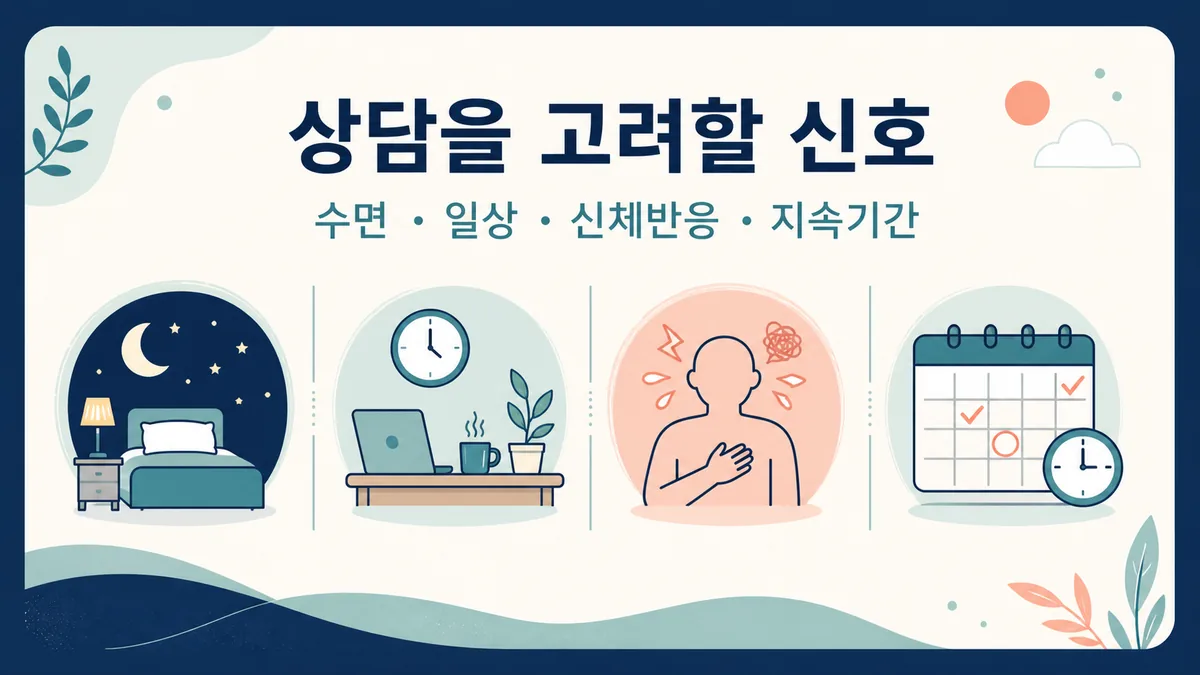 상담을 고려할 신호

수면 · 일상 · 신체반응 · 지속기간